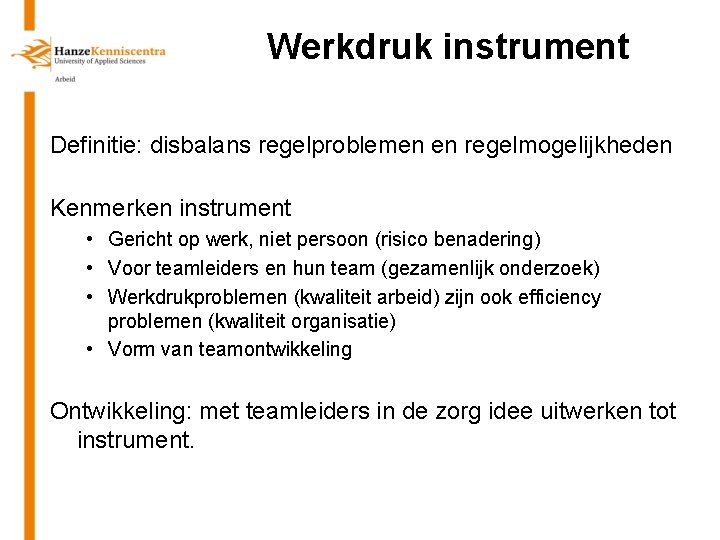 HanzeKenniscentra
University of Applied Sciences
Arbeid

Werkdruk instrument

Definitie: disbalans regelproblemen en regelmogelijkheden

Kenmerken instrument
• Gericht op werk, niet persoon (risico benadering)
• Voor teamleiders en hun team (gezamenlijk onderzoek)
• Werkdrukproblemen (kwaliteit arbeid) zijn ook efficiency problemen (kwaliteit organisatie)
• Vorm van teamontwikkeling

Ontwikkeling: met teamleiders in de zorg idee uitwerken tot instrument.